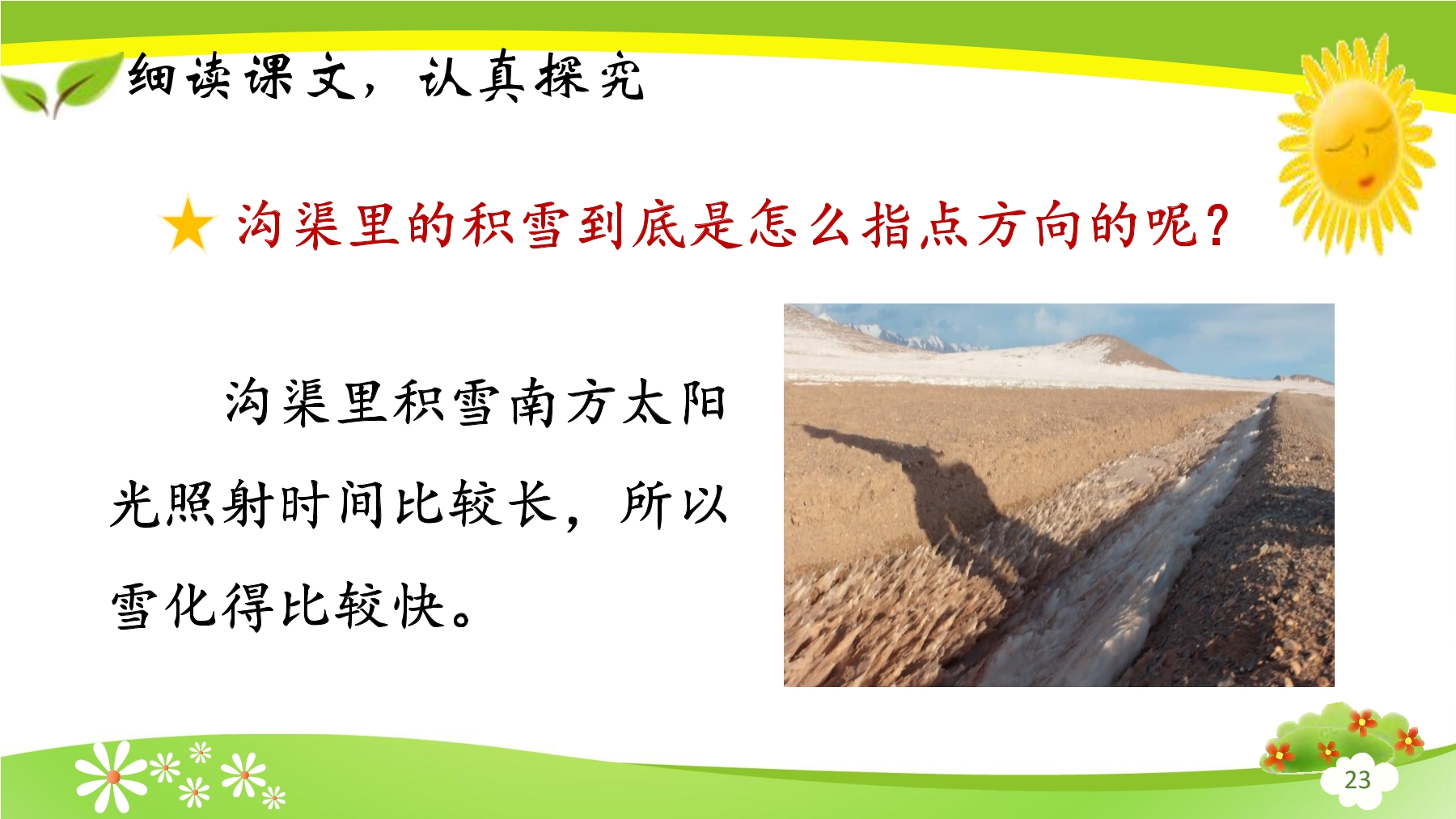 细读课文，认真探究

★ 沟渠里的积雪到底是怎么指点方向的呢？

沟渠里积雪南方太阳光照射时间比较长，所以雪化得比较快。

23